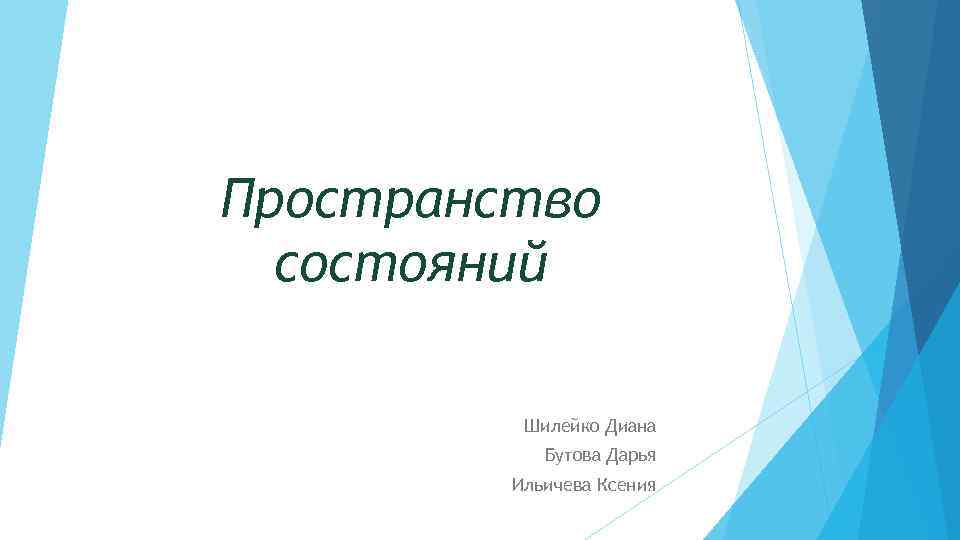 Пространство состояний

Шилейко Диана
Бутова Дарья
Ильичева Ксения